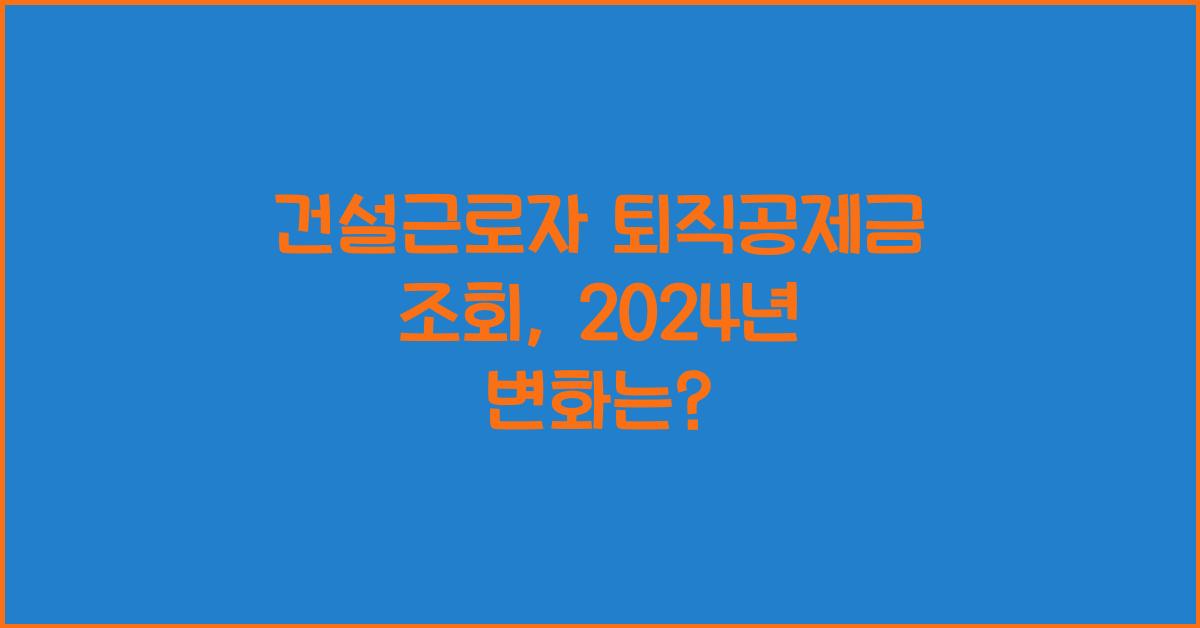 건설근로자 퇴직공제금 조회, 2024년 변화는?